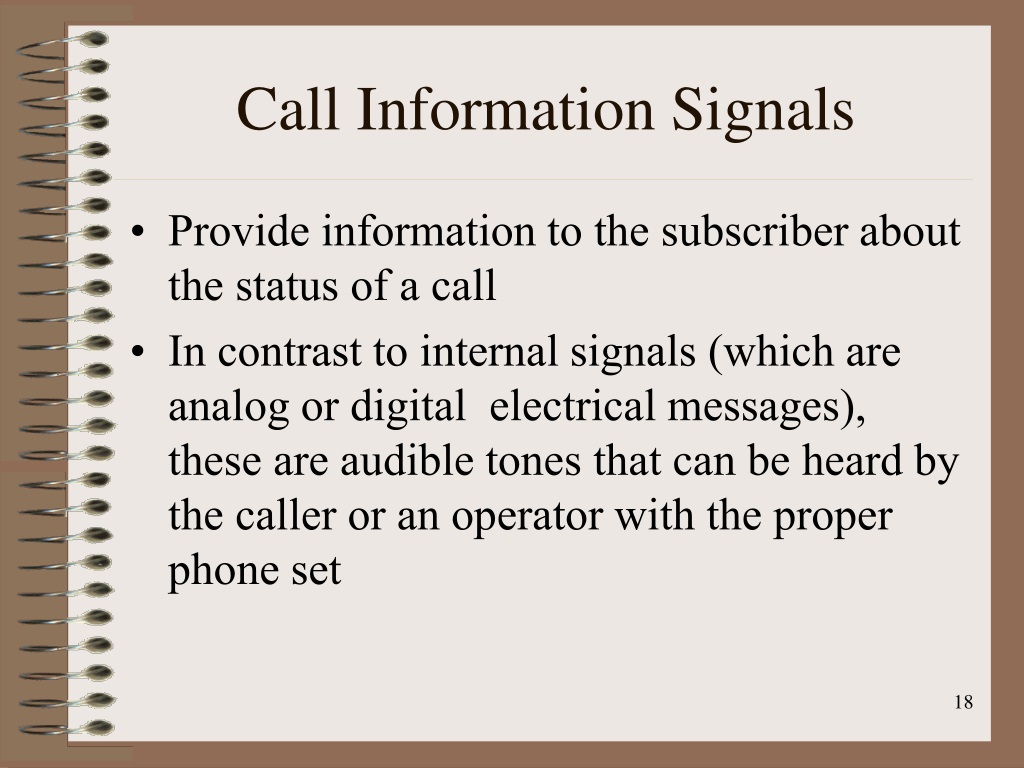 Call Information Signals

• Provide information to the subscriber about the status of a call

• In contrast to internal signals (which are analog or digital electrical messages), these are audible tones that can be heard by the caller or an operator with the proper phone set

18